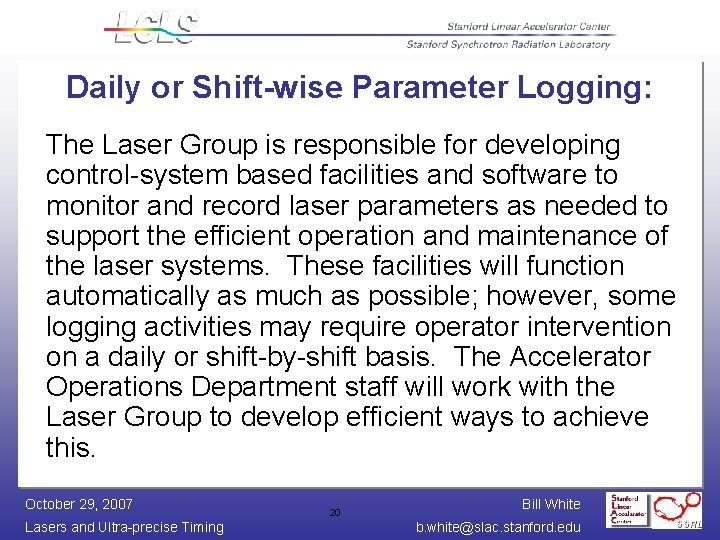 LCLS

Stanford Linear Accelerator Center
Stanford Synchrotron Radiation Laboratory

Daily or Shift-wise Parameter Logging:

The Laser Group is responsible for developing control-system based facilities and software to monitor and record laser parameters as needed to support the efficient operation and maintenance of the laser systems. These facilities will function automatically as much as possible; however, some logging activities may require operator intervention on a daily or shift-by-shift basis. The Accelerator Operations Department staff will work with the Laser Group to develop efficient ways to achieve this.

October 29, 2007
Lasers and Ultra-precise Timing

20

Bill White
b.white@slac.stanford.edu

Stanford Linear Accelerator Center

SSRL